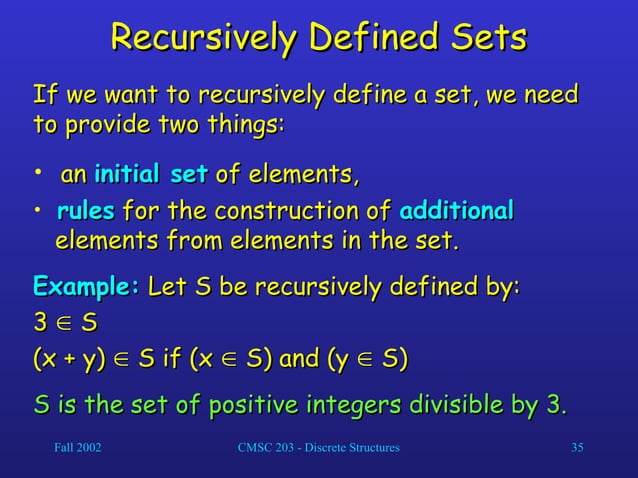 Recursively Defined Sets

If we want to recursively define a set, we need to provide two things:

• an initial set of elements,

• rules for the construction of additional elements from elements in the set.

Example: Let S be recursively defined by:

$3 \in S$

$(x + y) \in S$ if $(x \in S)$ and $(y \in S)$

S is the set of positive integers divisible by 3.

Fall 2002

CMSC 203 - Discrete Structures

35